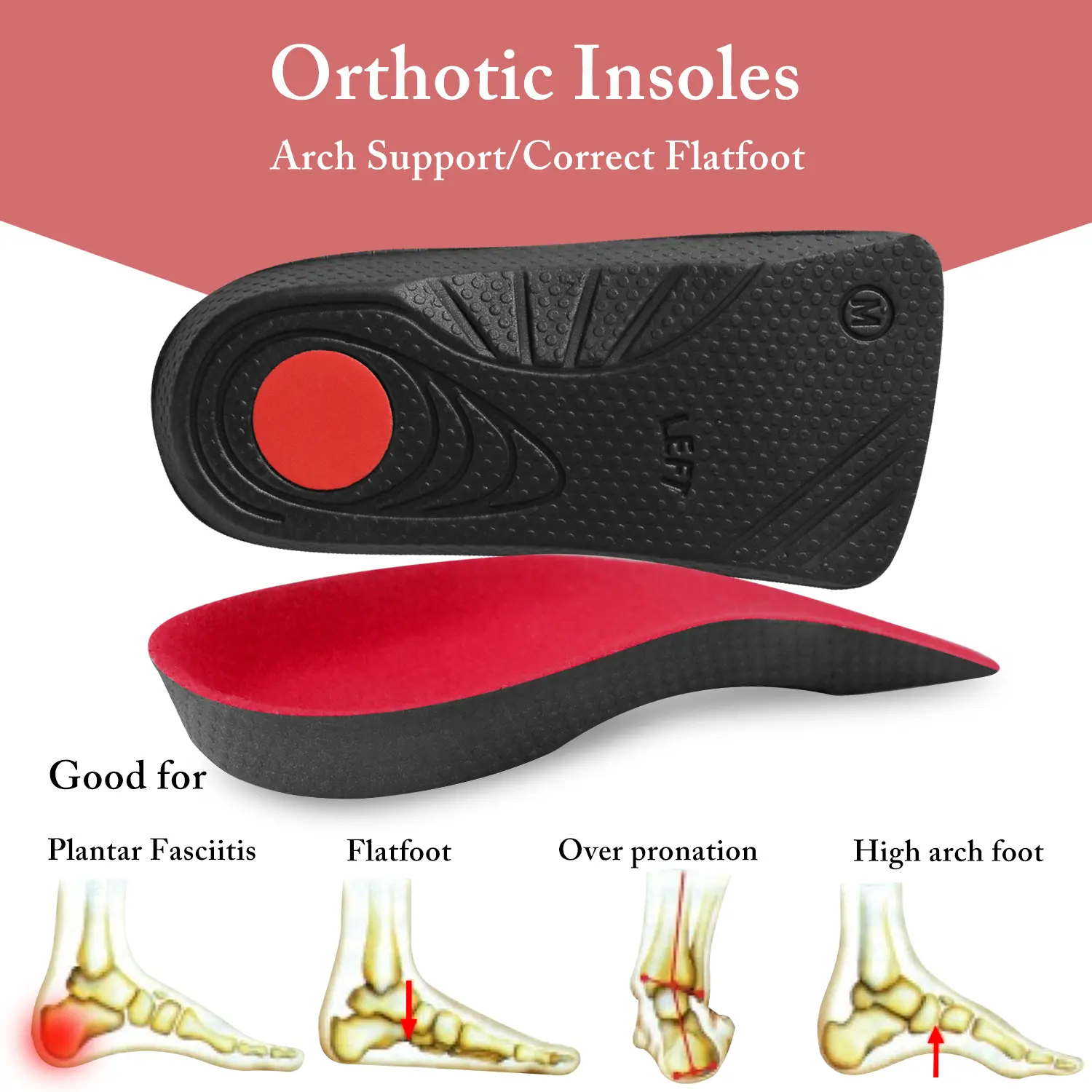 Orthotic Insoles
Arch Support/Correct Flatfoot

M

LEFT

Good for

Plantar Fasciitis

Flatfoot

Over pronation

High arch foot